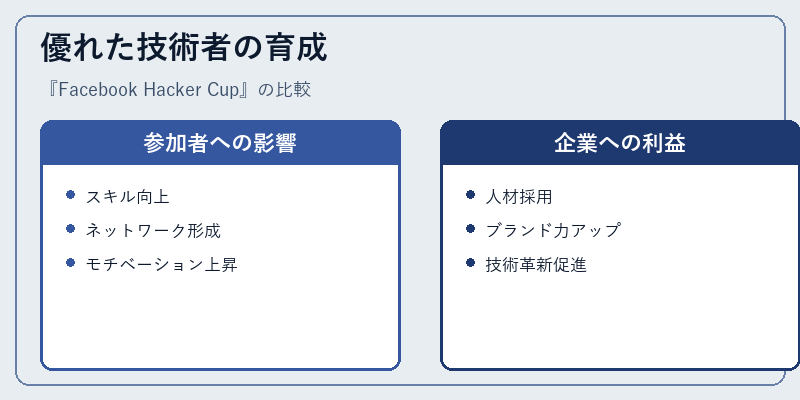 優れた技術者の育成

『Facebook Hacker Cup』の比較

参加者への影響

- スキル向上
- ネットワーク形成
- モチベーション上昇

企業への利益

- 人材採用
- ブランド力アップ
- 技術革新促進